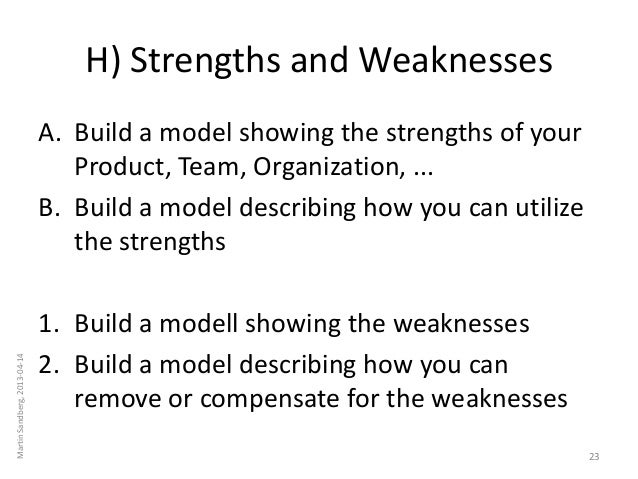 H) Strengths and Weaknesses

A. Build a model showing the strengths of your Product, Team, Organization, ...
B. Build a model describing how you can utilize the strengths

1. Build a modell showing the weaknesses
2. Build a model describing how you can remove or compensate for the weaknesses

Martin Sandberg, 2013-04-14

23